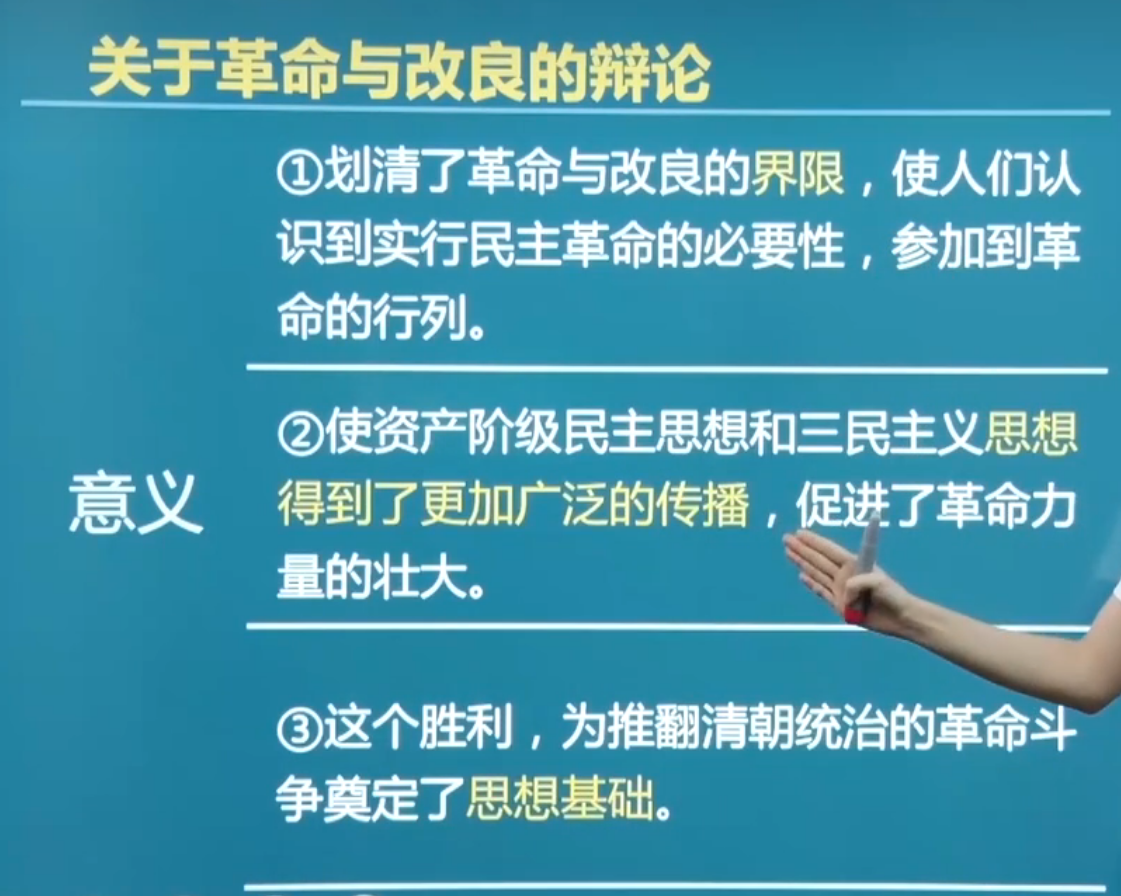 关于革命与改良的辩论

意义

①划清了革命与改良的界限，使人们认识到实行民主革命的必要性，参加到革命的行列。

②使资产阶级民主思想和三民主义思想得到了更加广泛的传播，促进了革命力量的壮大。

③这个胜利，为推翻清朝统治的革命斗争奠定了思想基础。